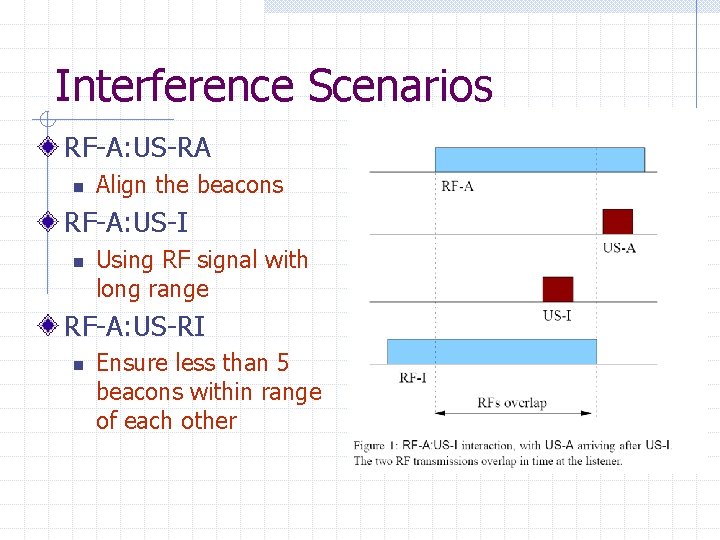 Interference Scenarios

RF-A:US-RA

Align the beacons

RF-A:US-I

Using RF signal with long range

RF-A:US-RI

Ensure less than 5 beacons within range of each other

RF-A

US-A

US-I

RF-I

RFs overlap

Figure 1: RF-A:US-I interaction, with US-A arriving after US-I. The two RF transmissions overlap in time at the listener.